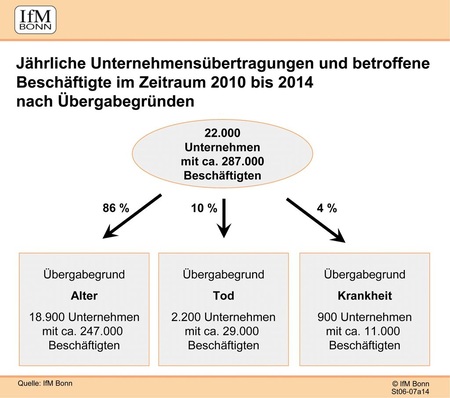 IfM
BONN

Jährliche Unternehmensübertragungen und betroffene Beschäftigte im Zeitraum 2010 bis 2014 nach Übergabegründen

22.000 Unternehmen mit ca. 287.000 Beschäftigten

86 %

10 %

4 %

Übergabegrund
Alter
18.900 Unternehmen mit ca. 247.000 Beschäftigten

Übergabegrund
Tod
2.200 Unternehmen mit ca. 29.000 Beschäftigten

Übergabegrund
Krankheit
900 Unternehmen mit ca. 11.000 Beschäftigten

Quelle: IfM Bonn

© IfM Bonn
St06-07a14